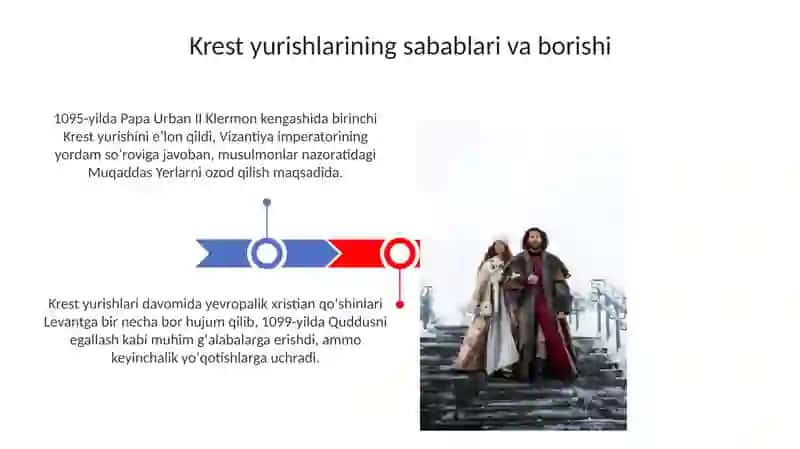 Krest yurishlarining sabablari va borishi

1095-yilda Papa Urban II Klermon kengashida birinchi Krest yurishini e'lon qildi, Vizantiya imperatorining yordam so'roviga javoban, musulmonlar nazoratidagi Muqaddas Yerlarni ozod qilish maqsadida.

Krest yurishlari davomida yevropalik xristian qo'shinlari Levantga bir necha bor hujum qilib, 1099-yilda Quddusni egallash kabi muhim g'alabalarga erishdi, ammo keyinchalik yo'qotishlarga uchradi.